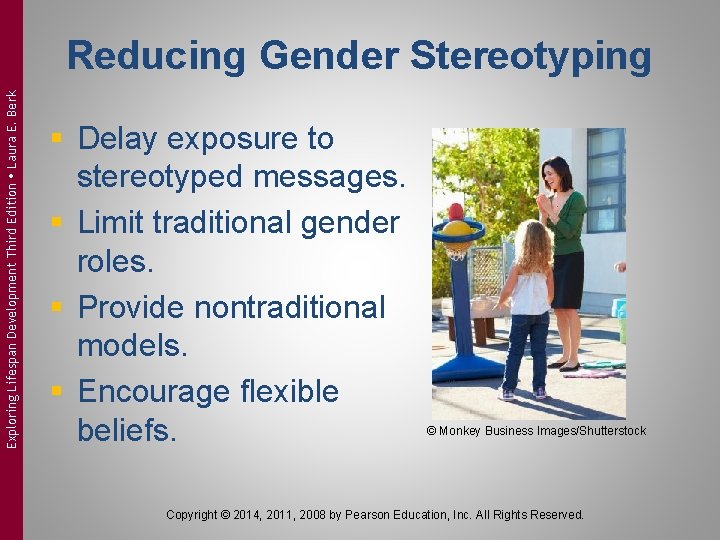 Exploring Lifespan Development Third Edition • Laura E. Berk

Reducing Gender Stereotyping

- Delay exposure to stereotyped messages.
- Limit traditional gender roles.
- Provide nontraditional models.
- Encourage flexible beliefs.

© Monkey Business Images/Shutterstock

Copyright © 2014, 2011, 2008 by Pearson Education, Inc. All Rights Reserved.